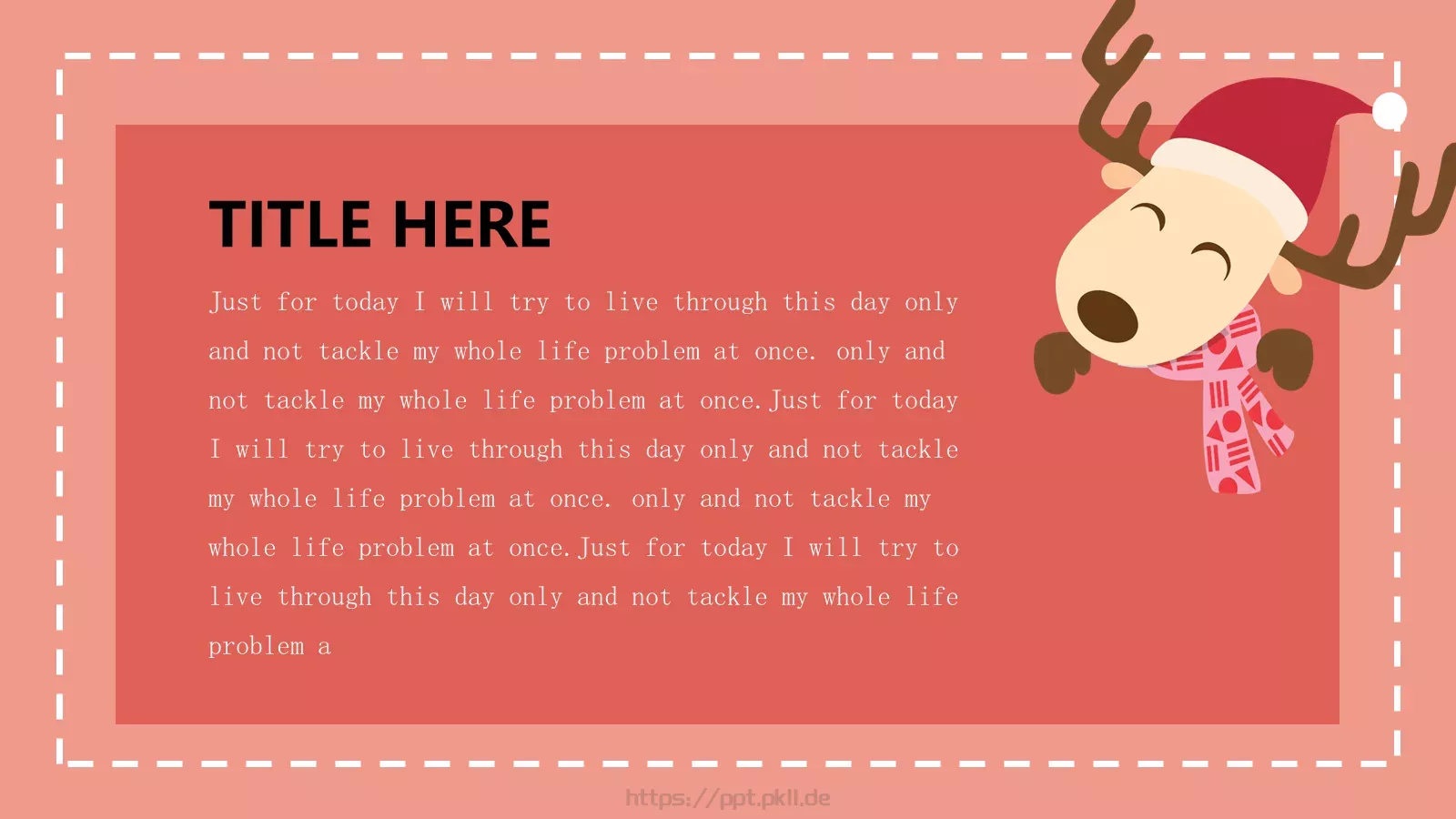 TITLE HERE

Just for today I will try to live through this day only and not tackle my whole life problem at once. only and not tackle my whole life problem at once.Just for today I will try to live through this day only and not tackle my whole life problem at once. only and not tackle my whole life problem at once.Just for today I will try to live through this day only and not tackle my whole life problem a

https://ppt.pkll.de